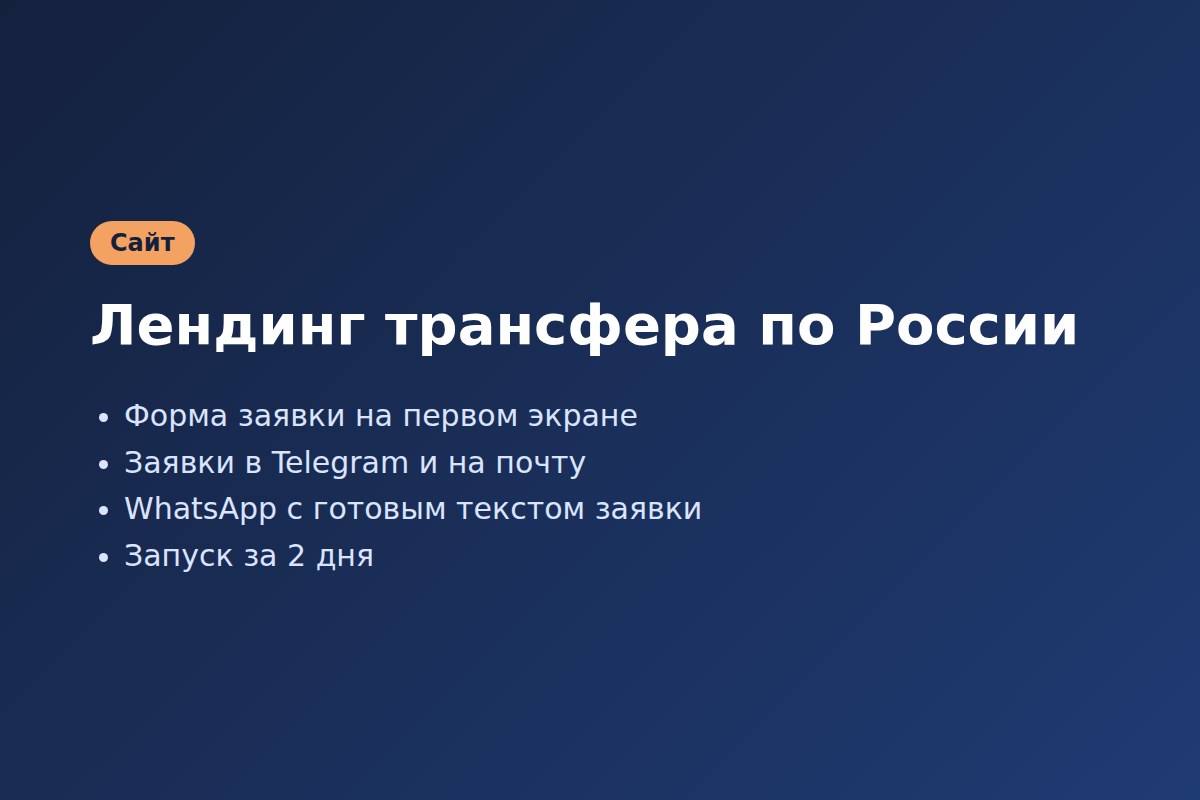 Сайт

Лендинг трансфера по России

• Форма заявки на первом экране
• Заявки в Telegram и на почту
• WhatsApp с готовым текстом заявки
• Запуск за 2 дня